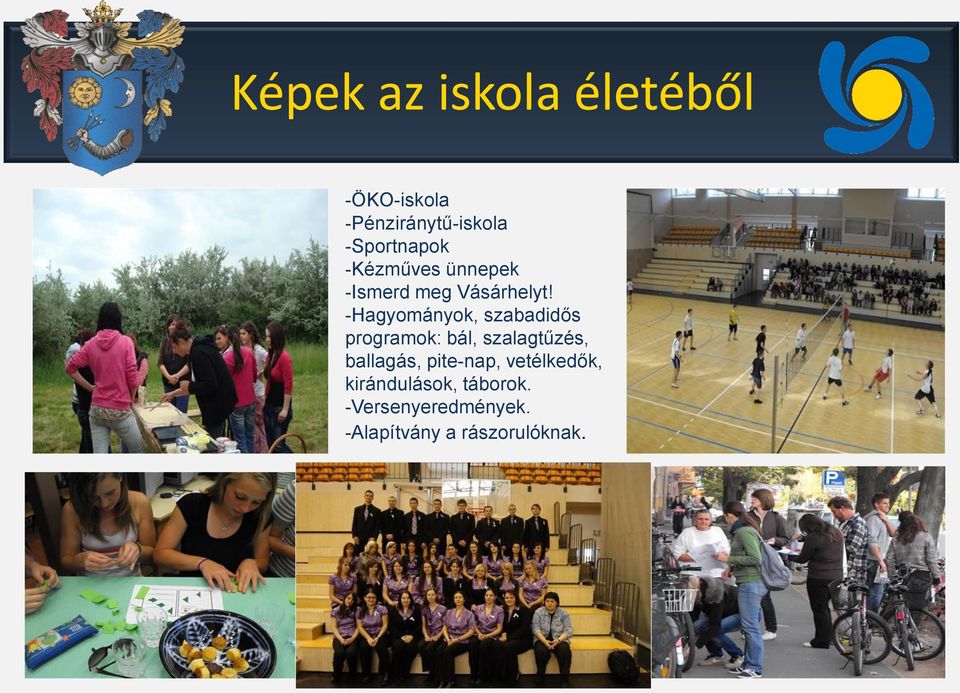 Képek az iskola életéből

-ÖKO-iskola
-Pénziránytű-iskola
-Sportnapok
-Kézműves ünnepek
-Ismerd meg Vásárhelyt!
-Hagyományok, szabadidős programok: bál, szalagtűzés, ballagás, pite-nap, vetélkedők, kirándulások, táborok.
-Versenyeredmények.
-Alapítvány a rászorulóknak.

P